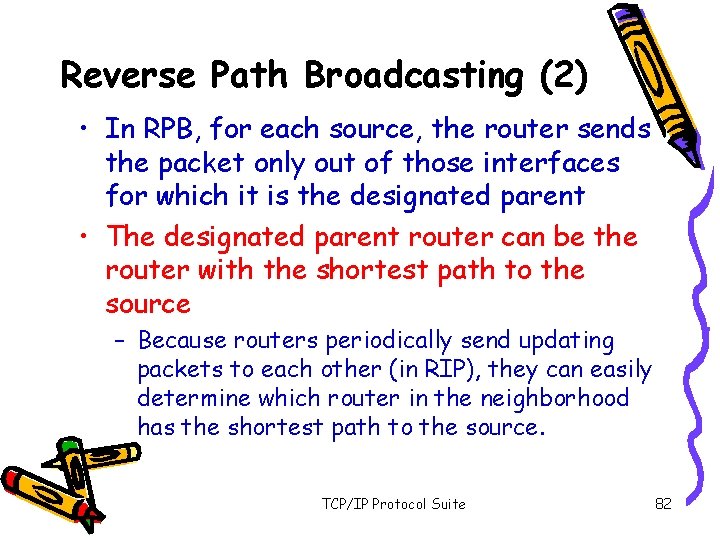 Reverse Path Broadcasting (2)

• In RPB, for each source, the router sends the packet only out of those interfaces for which it is the designated parent

• The designated parent router can be the router with the shortest path to the source

– Because routers periodically send updating packets to each other (in RIP), they can easily determine which router in the neighborhood has the shortest path to the source.

TCP/IP Protocol Suite

82